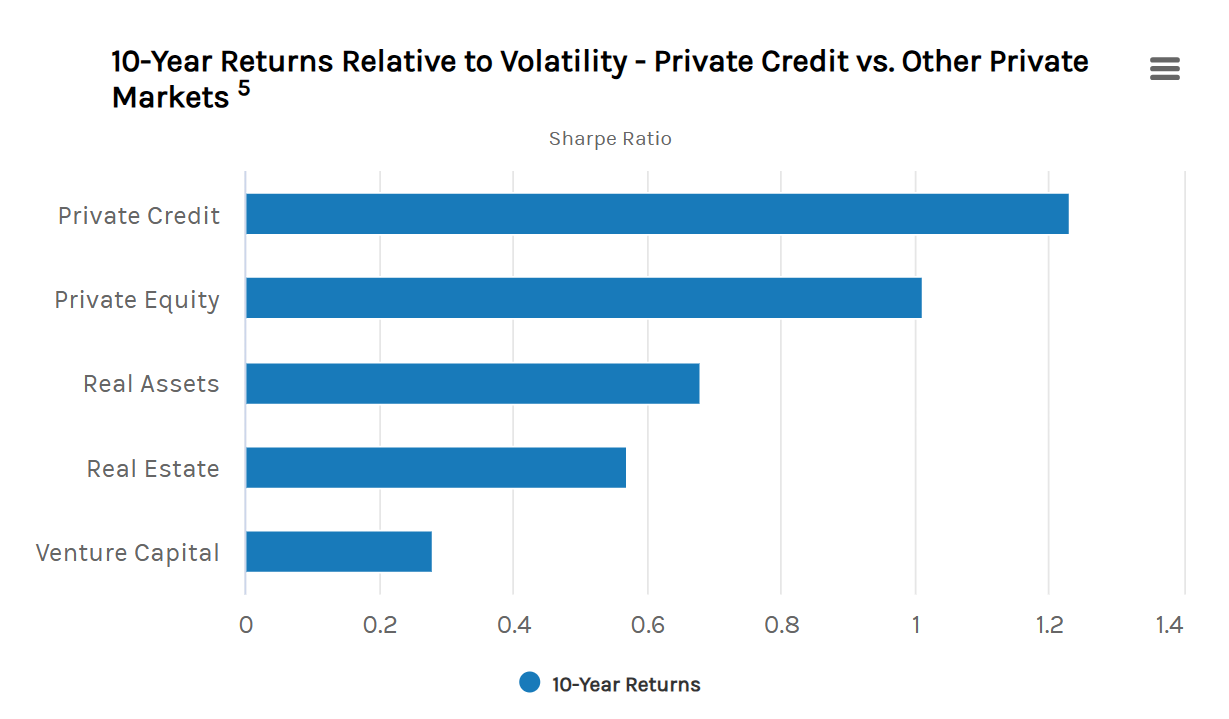 10-Year Returns Relative to Volatility - Private Credit vs. Other Private Markets $^5$

Sharpe Ratio

Private Credit
Private Equity
Real Assets
Real Estate
Venture Capital

0
0.2
0.4
0.6
0.8
1
1.2
1.4

10-Year Returns